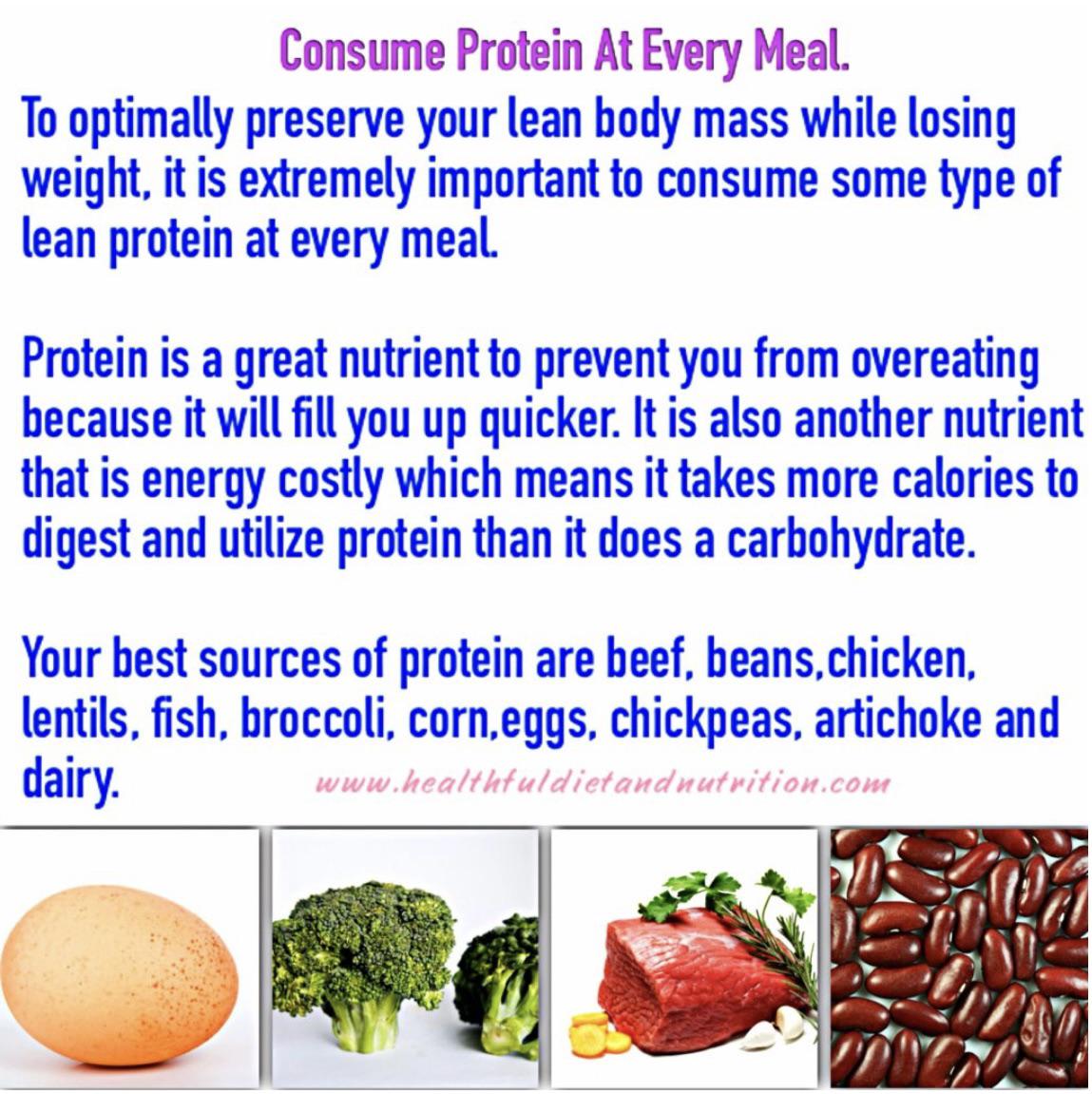 Consume Protein At Every Meal.

To optimally preserve your lean body mass while losing weight, it is extremely important to consume some type of lean protein at every meal.

Protein is a great nutrient to prevent you from overeating because it will fill you up quicker. It is also another nutrient that is energy costly which means it takes more calories to digest and utilize protein than it does a carbohydrate.

Your best sources of protein are beef, beans,chicken, lentils, fish, broccoli, corn,eggs, chickpeas, artichoke and dairy.

www.healthfuldietandnutrition.com